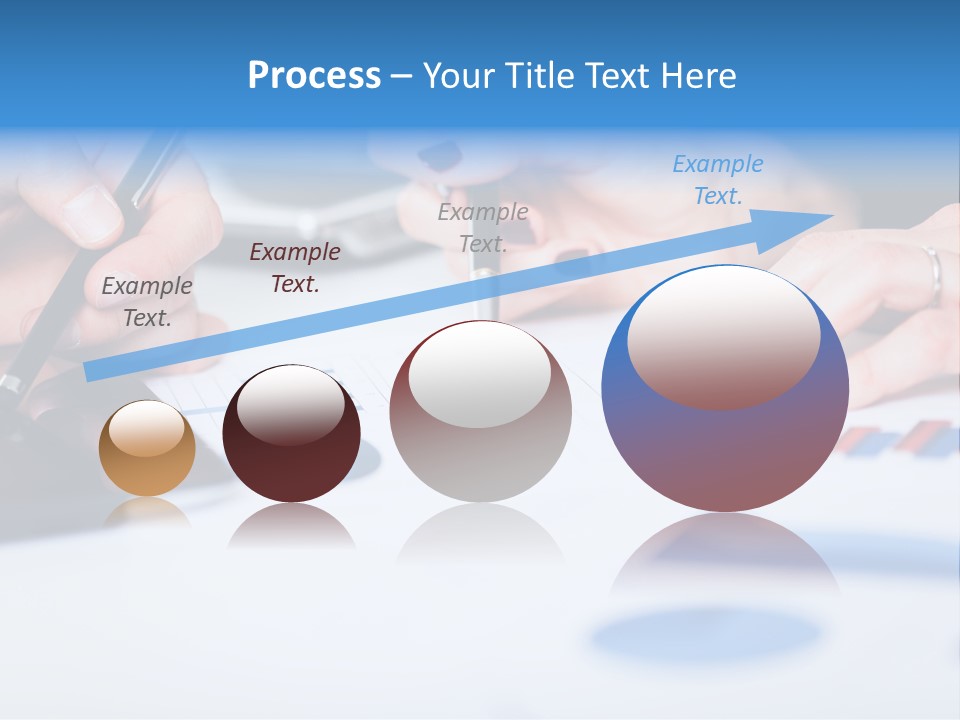 Process – Your Title Text Here

Example Text.

Example Text.

Example Text.

Example Text.